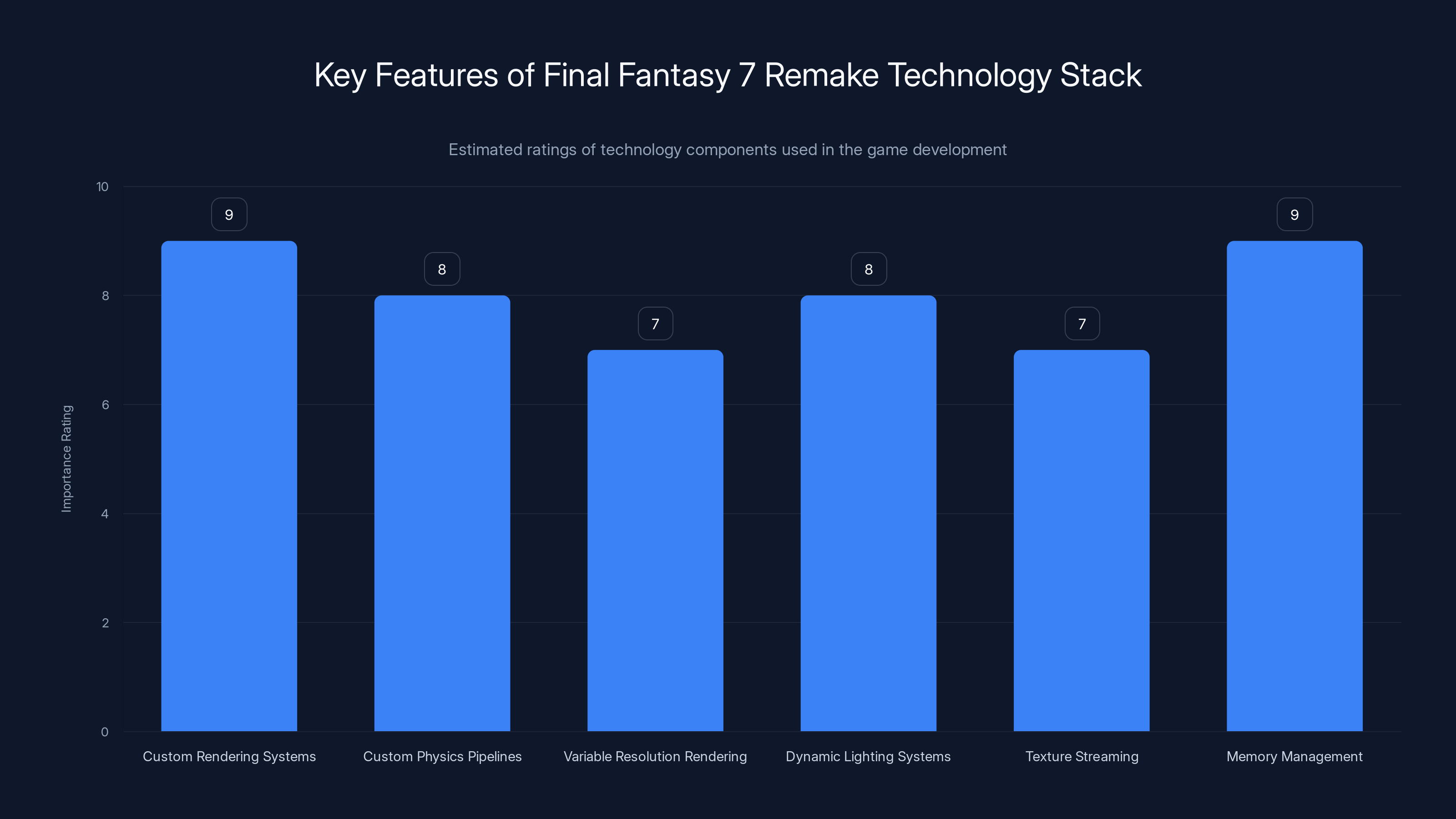 Key Features of Final Fantasy 7 Remake Technology Stack

Estimated ratings of technology components used in the game development

Importance Rating

10
8
6
4
2
0

9
8
7
8
7
9

Custom Rendering Systems
Custom Physics Pipelines
Variable Resolution Rendering
Dynamic Lighting Systems
Texture Streaming
Memory Management